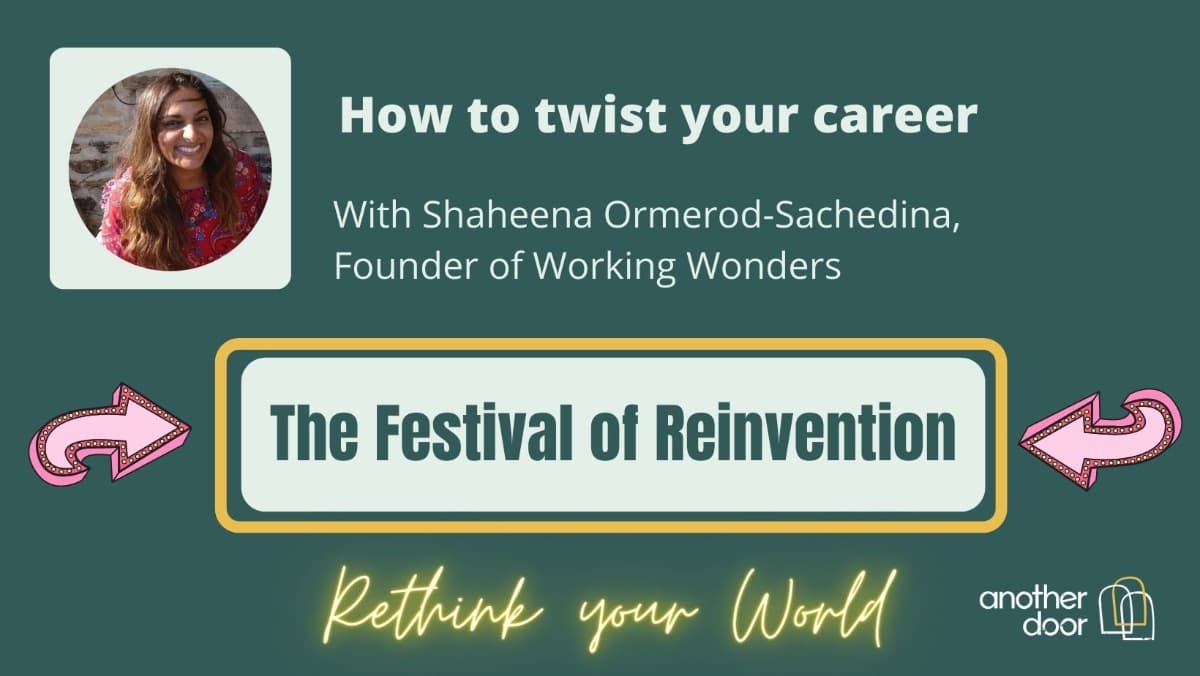 How to twist your career

With Shaheena Ormerod-Sachedina, Founder of Working Wonders

The Festival of Reinvention

Rethink your World

another door